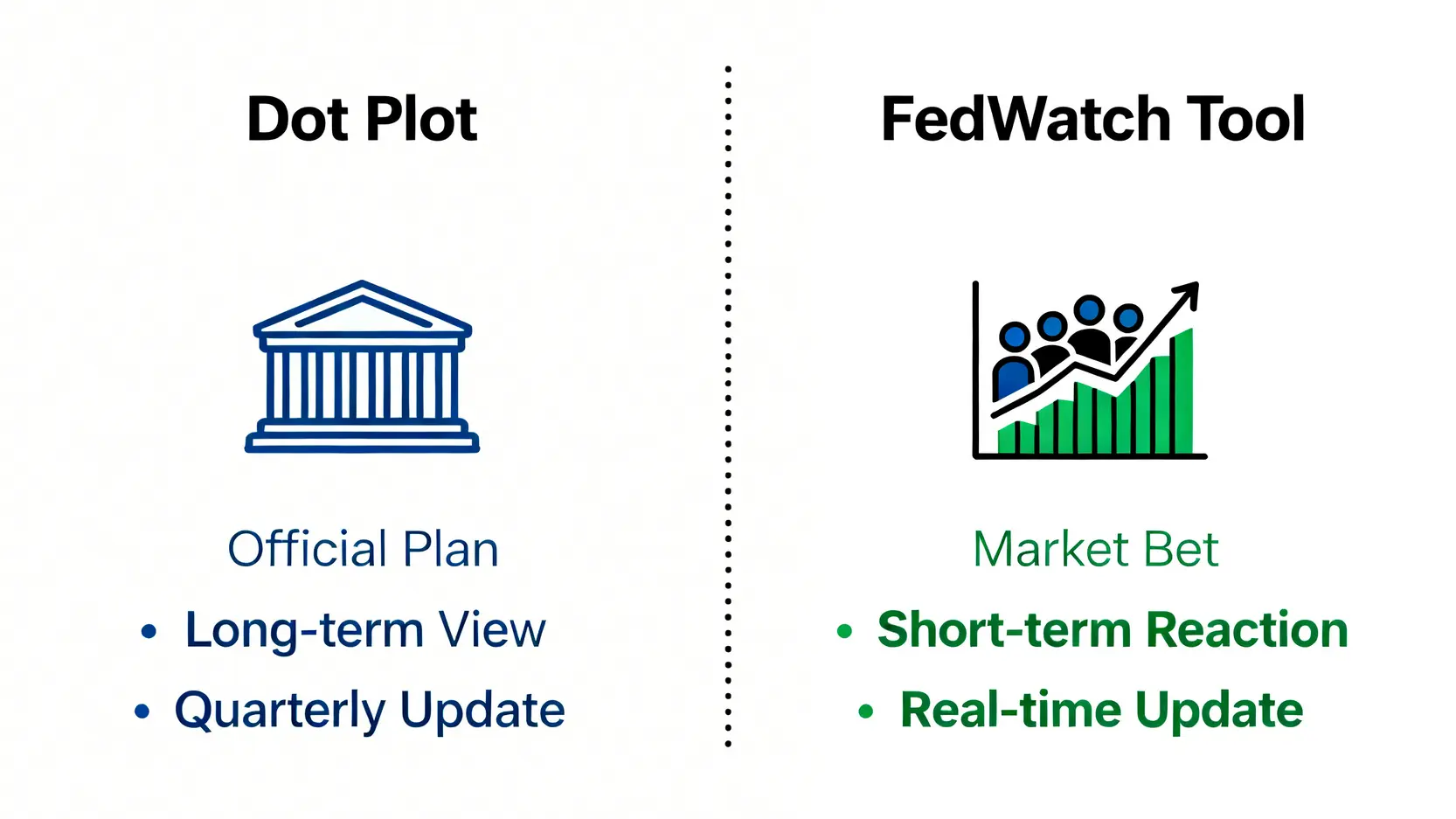 Dot Plot

Official Plan

• Long-term View
• Quarterly Update

FedWatch Tool

Market Bet

• Short-term Reaction
• Real-time Update